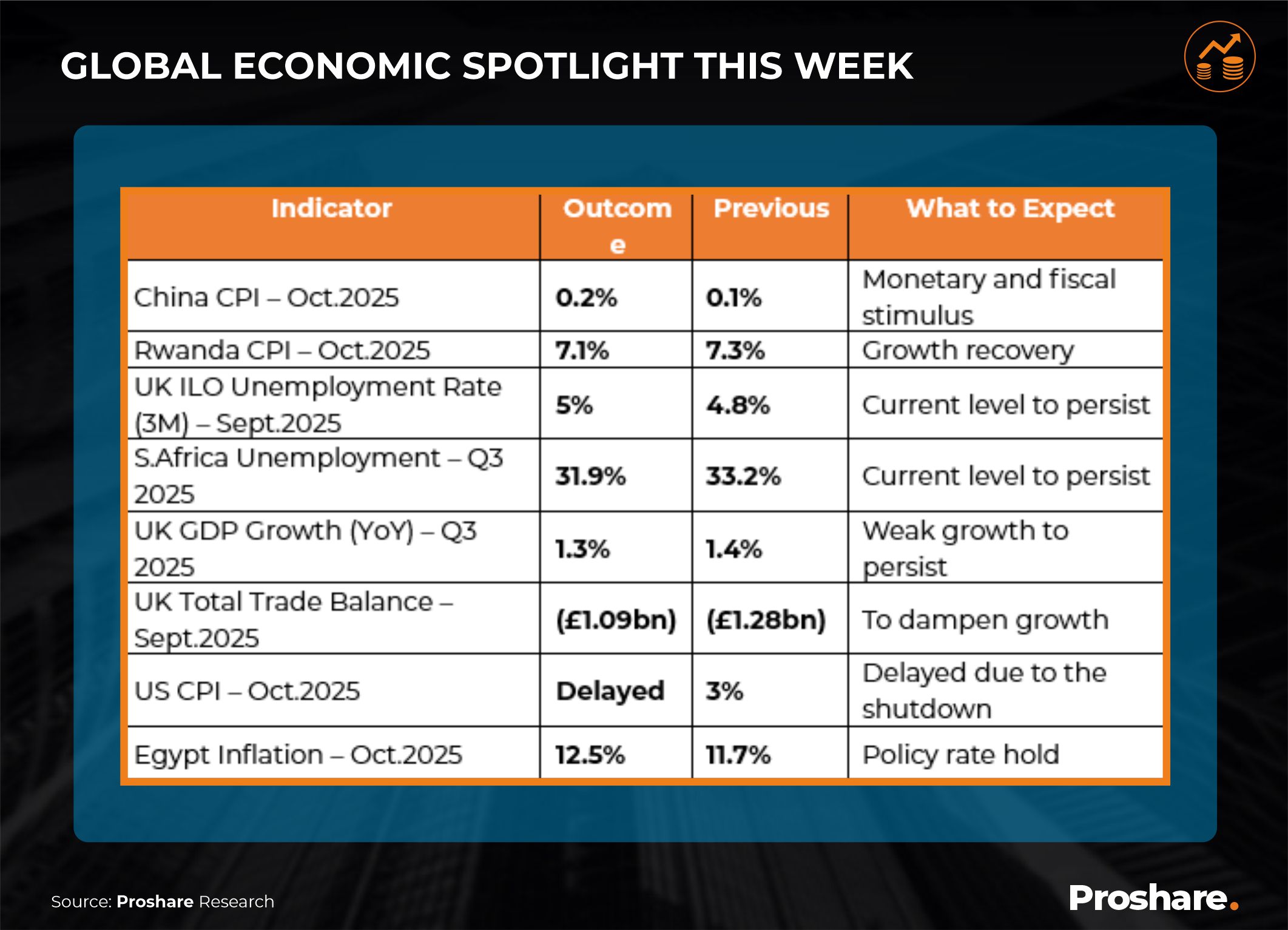 GLOBAL ECONOMIC SPOTLIGHT THIS WEEK

| Indicator | Outcome | Previous | What to Expect |
|---|---|---|---|
| China CPI – Oct.2025 | 0.2% | 0.1% | Monetary and fiscal stimulus |
| Rwanda CPI – Oct.2025 | 7.1% | 7.3% | Growth recovery |
| UK ILO Unemployment Rate (3M) – Sept.2025 | 5% | 4.8% | Current level to persist |
| S.Africa Unemployment – Q3 2025 | 31.9% | 33.2% | Current level to persist |
| UK GDP Growth (YoY) – Q3 2025 | 1.3% | 1.4% | Weak growth to persist |
| UK Total Trade Balance – Sept.2025 | (£1.09bn) | (£1.28bn) | To dampen growth |
| US CPI – Oct.2025 | Delayed | 3% | Delayed due to the shutdown |
| Egypt Inflation – Oct.2025 | 12.5% | 11.7% | Policy rate hold |

Source: Proshare Research

Proshare.